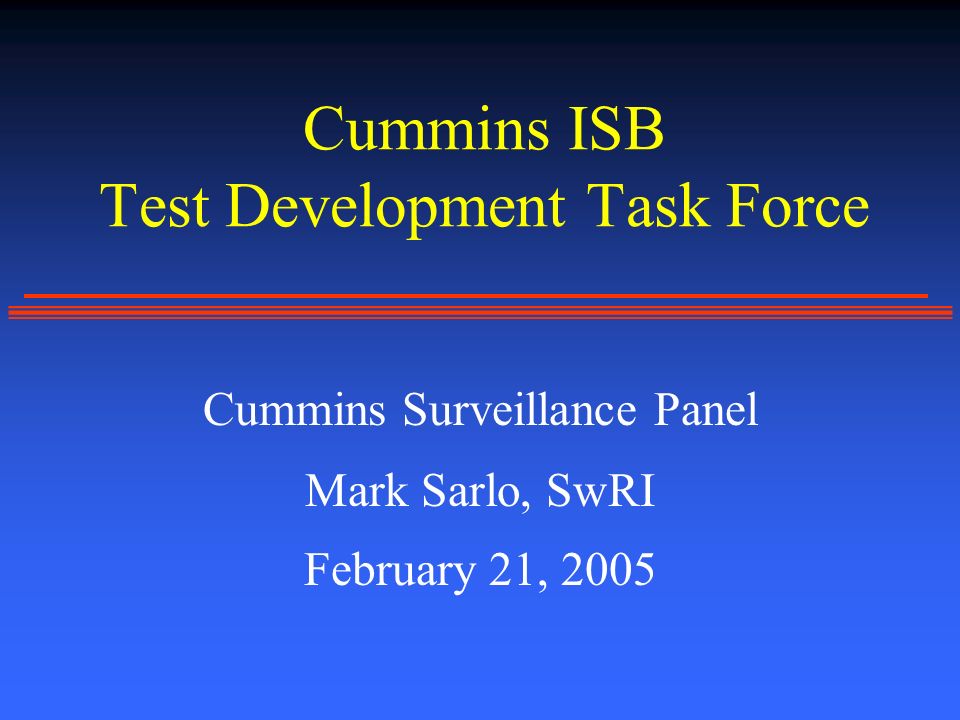 Cummins ISB
Test Development Task Force

Cummins Surveillance Panel

Mark Sarlo, SwRI

February 21, 2005